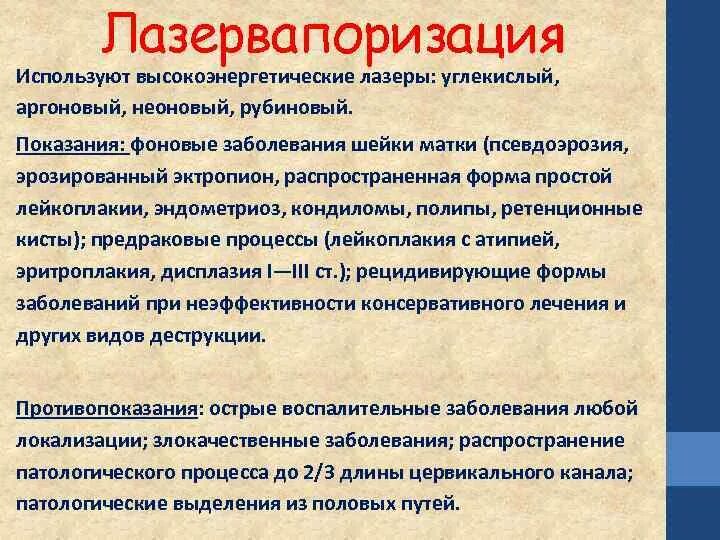 Лазервапоризация

Используют высокоэнергетические лазеры: углекислый, аргоновый, неоновый, рубиновый.

Показания: фоновые заболевания шейки матки (псевдоэрозия, эрозированный эктропион, распространенная форма простой лейкоплакии, эндометриоз, кондиломы, полипы, ретенционные кисты); предраковые процессы (лейкоплакия с атипией, эритроплакия, дисплазия I—III ст.); рецидивирующие формы заболеваний при неэффективности консервативного лечения и других видов деструкции.

Противопоказания: острые воспалительные заболевания любой локализации; злокачественные заболевания; распространение патологического процесса до 2/3 длины цервикального канала; патологические выделения из половых путей.